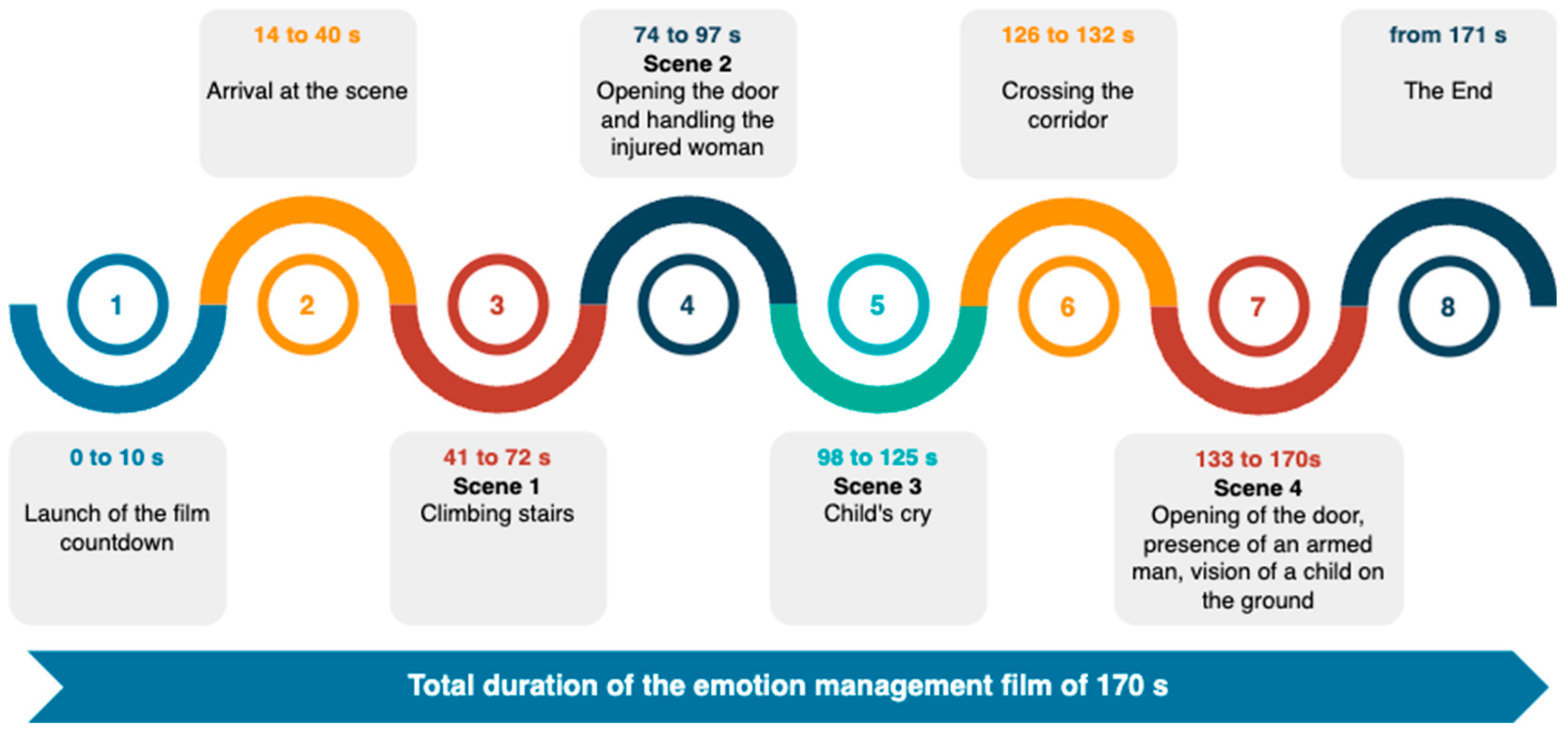 14 to 40 s

Arrival at the scene

74 to 97 s
Scene 2
Opening the door and handling the injured woman

126 to 132 s

Crossing the corridor

from 171 s

The End

1

2

3

4

5

6

7

8

0 to 10 s

Launch of the film countdown

41 to 72 s
Scene 1
Climbing stairs

98 to 125 s
Scene 3
Child's cry

133 to 170s
Scene 4
Opening of the door, presence of an armed man, vision of a child on the ground

Total duration of the emotion management film of 170 s